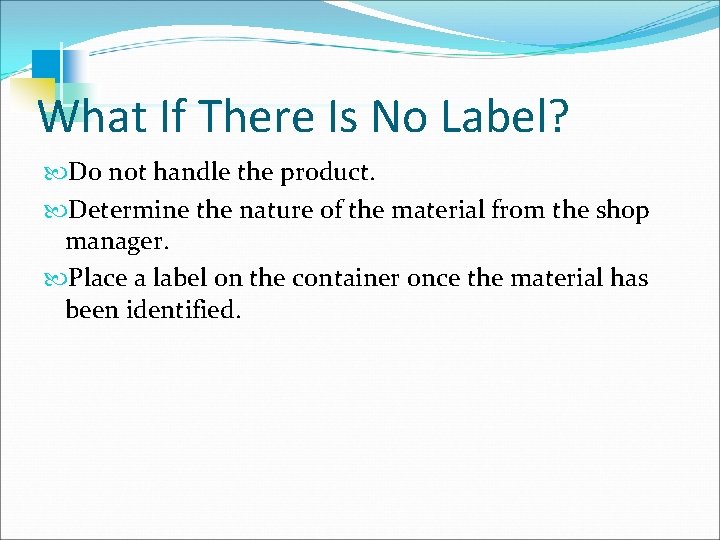 What If There Is No Label?

Do not handle the product.

Determine the nature of the material from the shop manager.

Place a label on the container once the material has been identified.